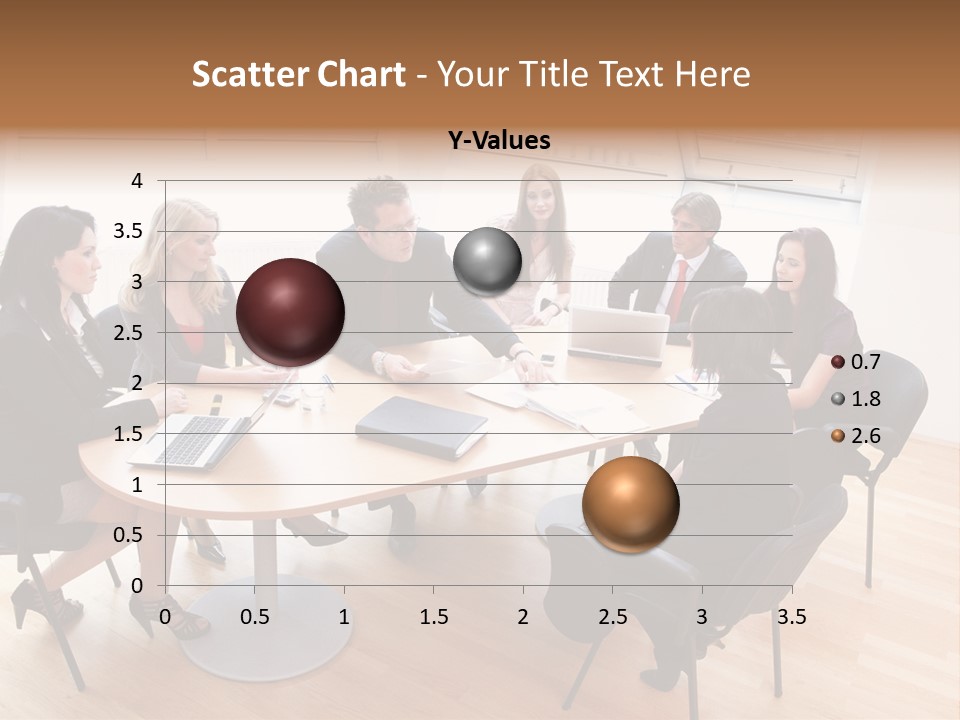 Scatter Chart - Your Title Text Here

Y-Values

4
3.5
3
2.5
2
1.5
1
0.5
0

0 0.5 1 1.5 2 2.5 3 3.5

0.7
1.8
2.6